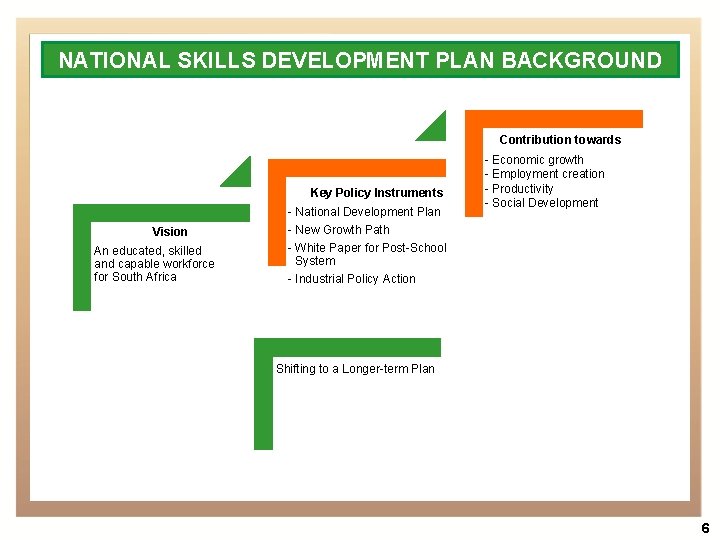 NATIONAL SKILLS DEVELOPMENT PLAN BACKGROUND

Vision
An educated, skilled and capable workforce for South Africa

Key Policy Instruments
- National Development Plan
- New Growth Path
- White Paper for Post-School System
- Industrial Policy Action

Contribution towards
- Economic growth
- Employment creation
- Productivity
- Social Development

Shifting to a Longer-term Plan

6